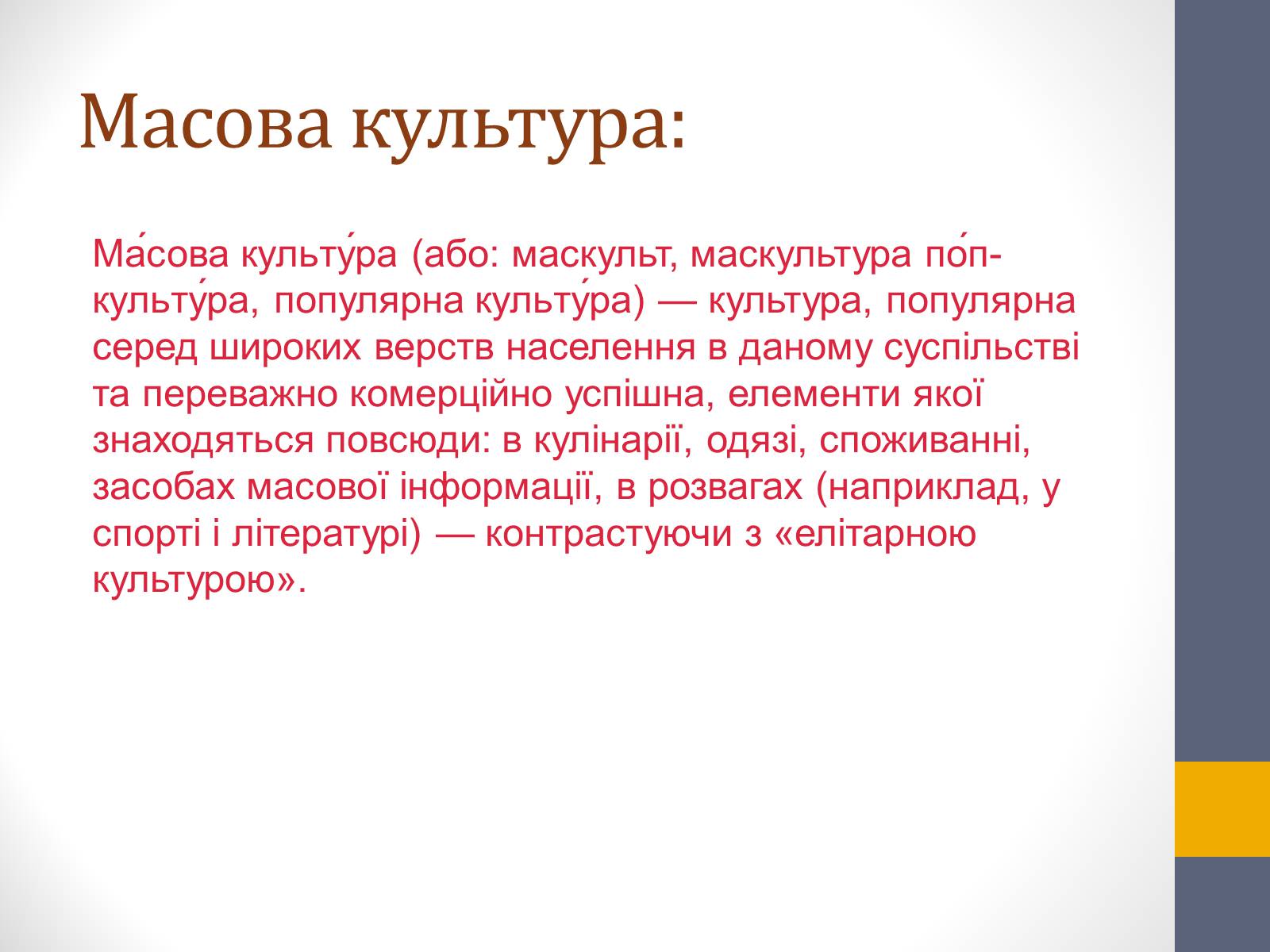 Масова культура:

Ма́сова культу́ра (або: маскульт, маскультура по́п-культу́ра, популярна культу́ра) — культура, популярна серед широких верств населення в даному суспільстві та переважно комерційно успішна, елементи якої знаходяться повсюди: в кулінарії, одязі, споживанні, засобах масової інформації, в розвагах (наприклад, у спорті і літературі) — контрастуючи з «елітарною культурою».